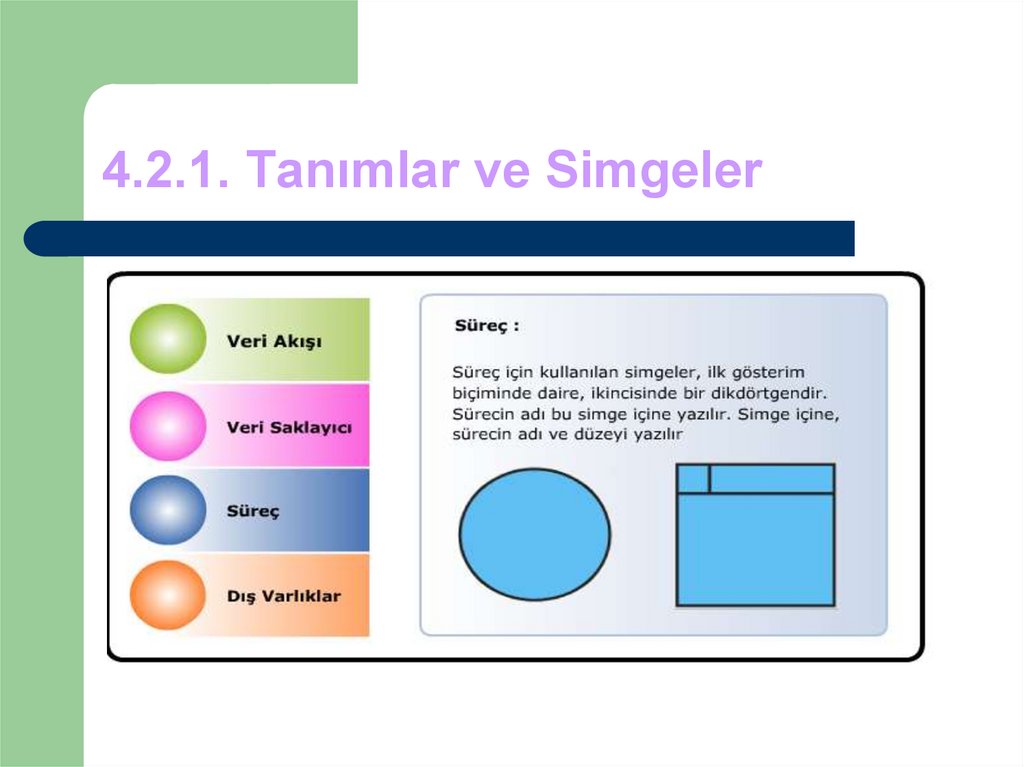 4.2.1. Tanımlar ve Simgeler

Veri Akışı

Veri Saklayıcı

Süreç

Dış Varlıklar

Süreç :

Süreç için kullanılan simgeler, ilk gösterim biçiminde daire, ikincisinde bir dikdörtgendir. Sürecin adı bu simge içine yazılır. Simge içine, sürecin adı ve düzeyi yazılır